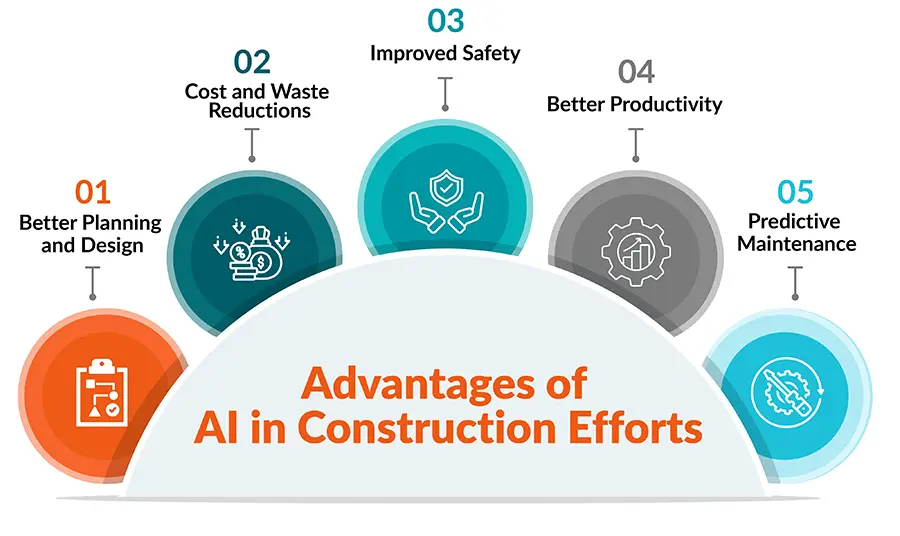 01
Better Planning and Design

02
Cost and Waste Reductions

03
Improved Safety

04
Better Productivity

05
Predictive Maintenance

Advantages of AI in Construction Efforts